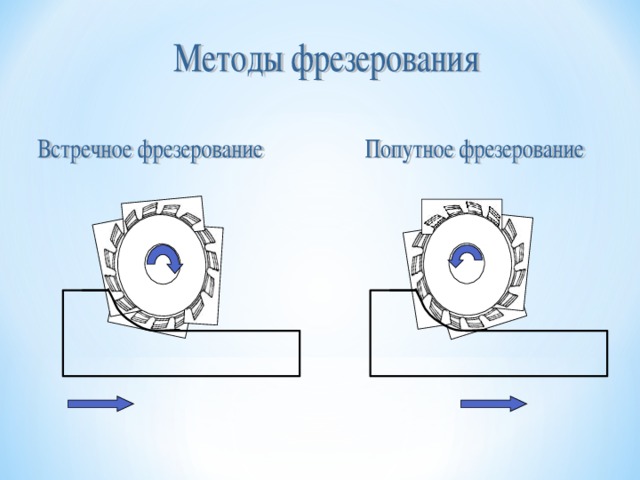 Методы фрезерования

Встречное фрезерование

Попутное фрезерование